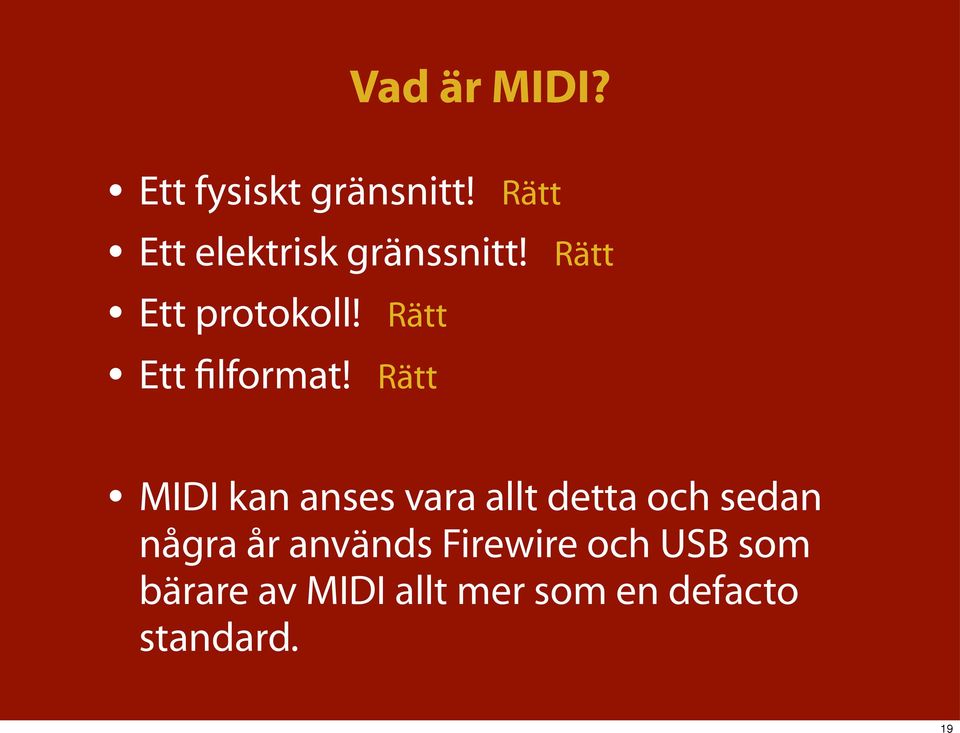 Vad är MIDI?

• Ett fysiskt gränsnitt! Rätt
• Ett elektrisk gränssnitt! Rätt
• Ett protokoll! Rätt
• Ett filformat! Rätt

• MIDI kan anses vara allt detta och sedan några år används Firewire och USB som bärare av MIDI allt mer som en defacto standard.

19